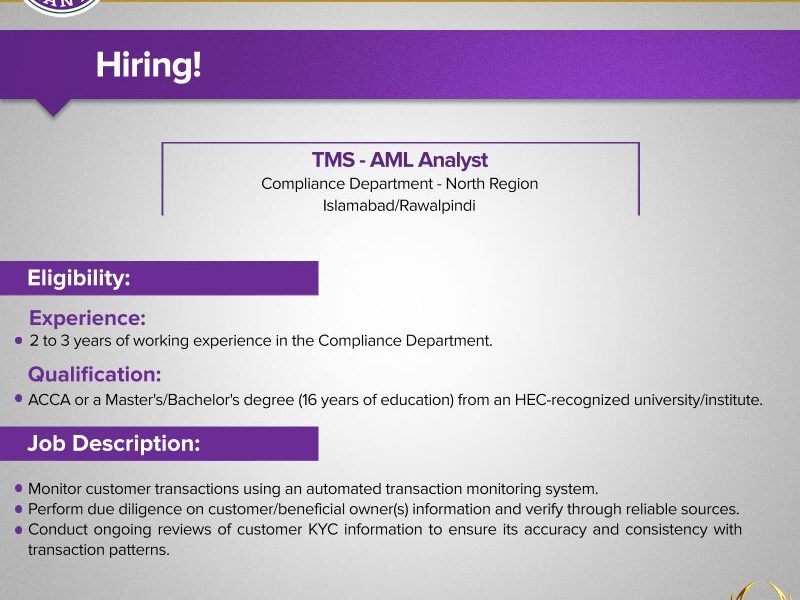 Hiring!

TMS - AML Analyst
Compliance Department - North Region
Islamabad/Rawalpindi

Eligibility:

Experience:
• 2 to 3 years of working experience in the Compliance Department.

Qualification:
• ACCA or a Master's/Bachelor's degree (16 years of education) from an HEC-recognized university/institute.

Job Description:

• Monitor customer transactions using an automated transaction monitoring system.
• Perform due diligence on customer/beneficial owner(s) information and verify through reliable sources.
• Conduct ongoing reviews of customer KYC information to ensure its accuracy and consistency with transaction patterns.